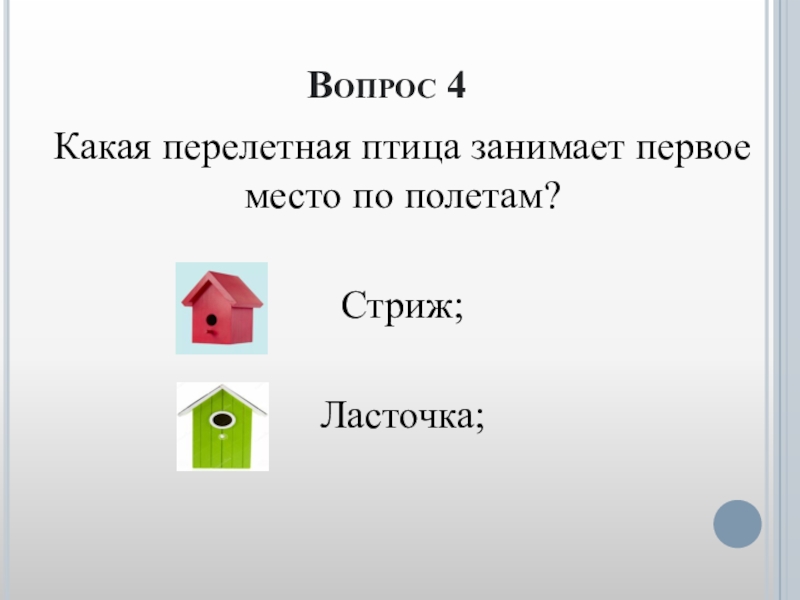 Вопрос 4

Какая перелетная птица занимает первое место по полетам?

Стриж;

Ласточка;